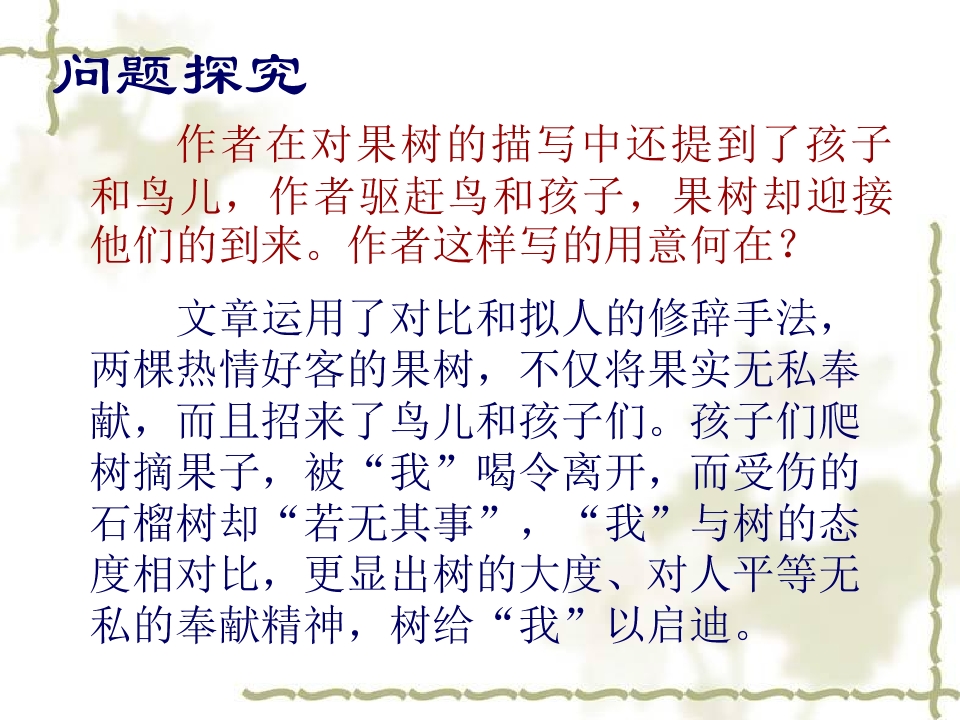 问题探究

作者在对果树的描写中还提到了孩子和鸟儿，作者驱赶鸟和孩子，果树却迎接他们的到来。作者这样写的用意何在？

文章运用了对比和拟人的修辞手法，两棵热情好客的果树，不仅将果实无私奉献，而且招来了鸟儿和孩子们。孩子们爬树摘果子，被“我”喝令离开，而受伤的石榴树却“若无其事”，“我”与树的态度相对比，更显出树的大度、对人平等无私的奉献精神，树给“我”以启迪。